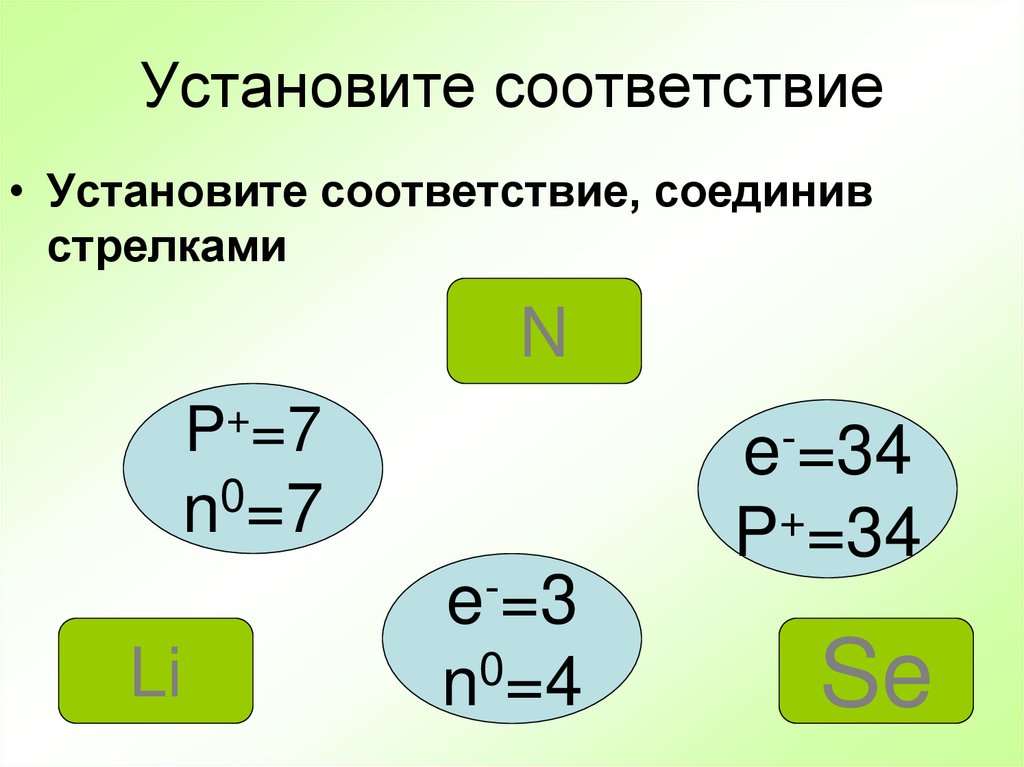 Установите соответствие

• Установите соответствие, соединив стрелками

N

$P^+=7$
$n^0=7$

$e^-=34$
$P^+=34$

$e^-=3$
$n^0=4$

Li

Se